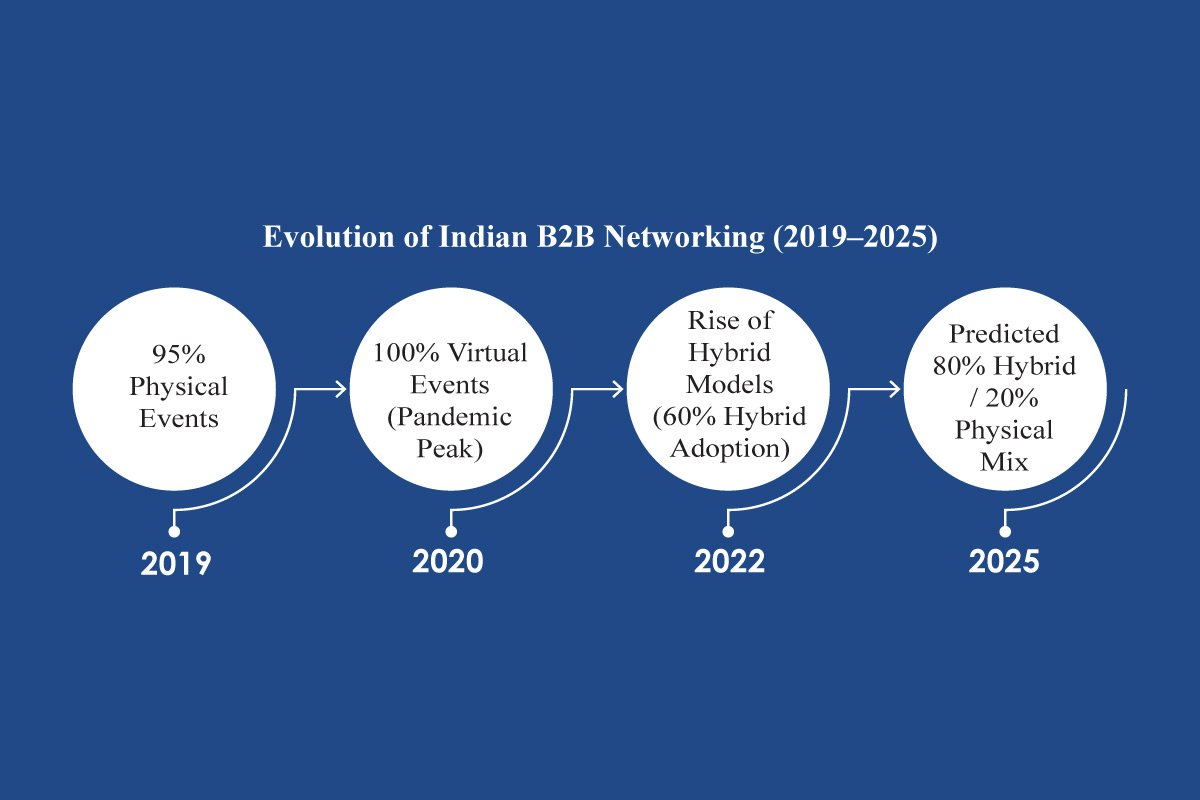 Evolution of Indian B2B Networking (2019–2025)

95% Physical Events

2019

100% Virtual Events (Pandemic Peak)

2020

Rise of Hybrid Models (60% Hybrid Adoption)

2022

Predicted 80% Hybrid / 20% Physical Mix

2025